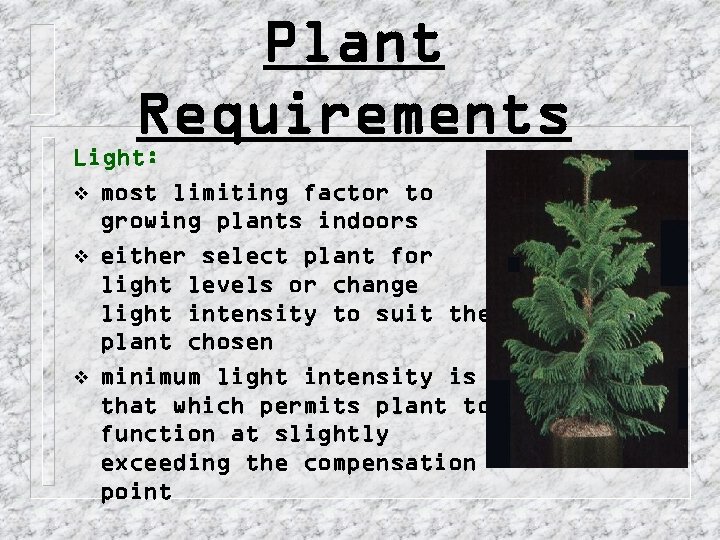 Plant Requirements

Light:

❖ most limiting factor to growing plants indoors

❖ either select plant for light levels or change light intensity to suit the plant chosen

❖ minimum light intensity is that which permits plant to function at slightly exceeding the compensation point